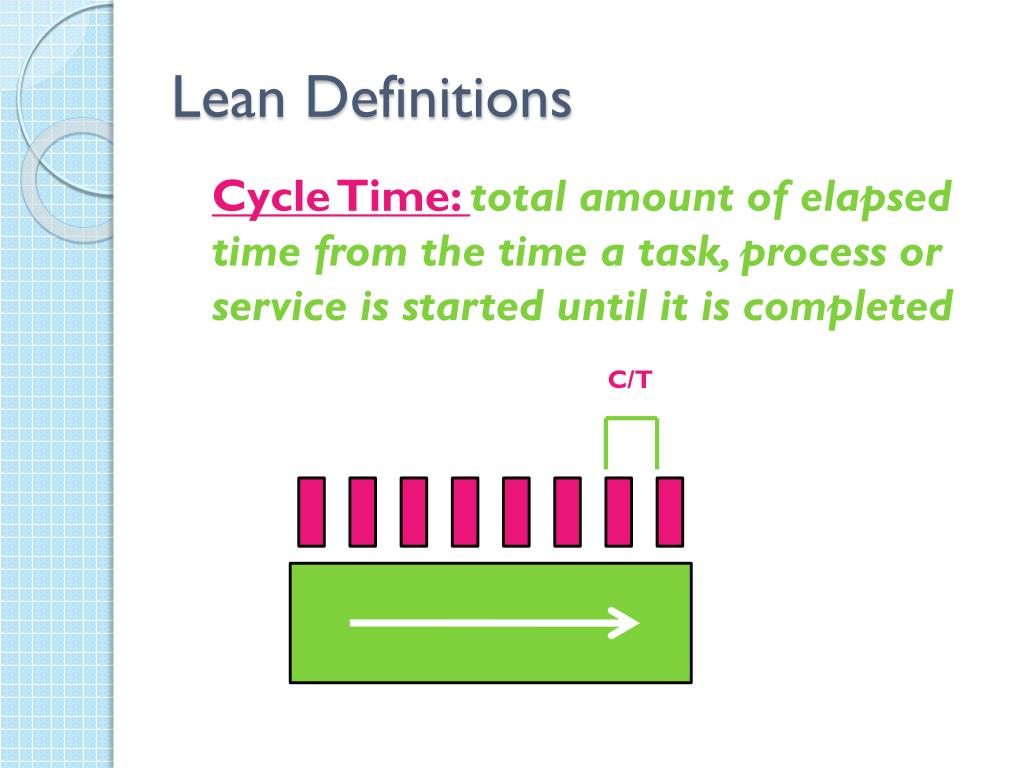 Lean Definitions

Cycle Time: total amount of elapsed time from the time a task, process or service is started until it is completed

C/T